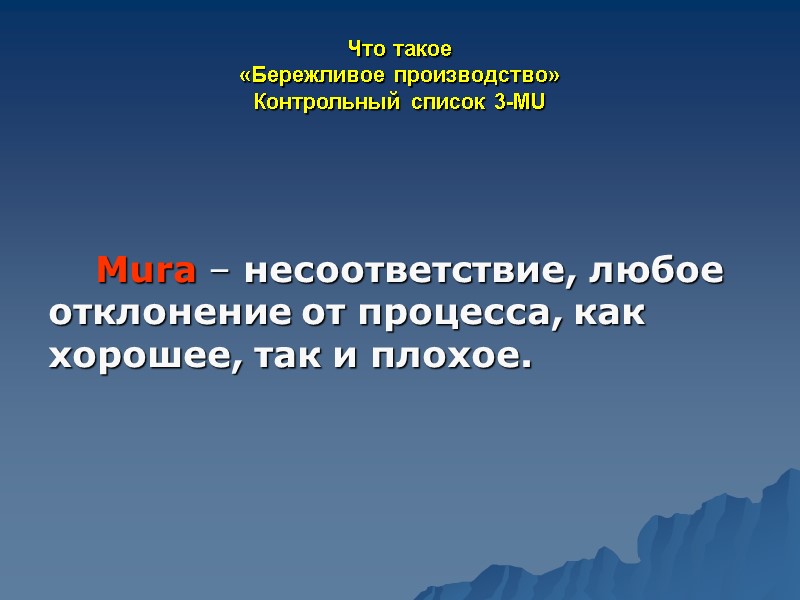 Что такое
«Бережливое производство»
Контрольный список 3-MU

Mura – несоответствие, любое отклонение от процесса, как хорошее, так и плохое.